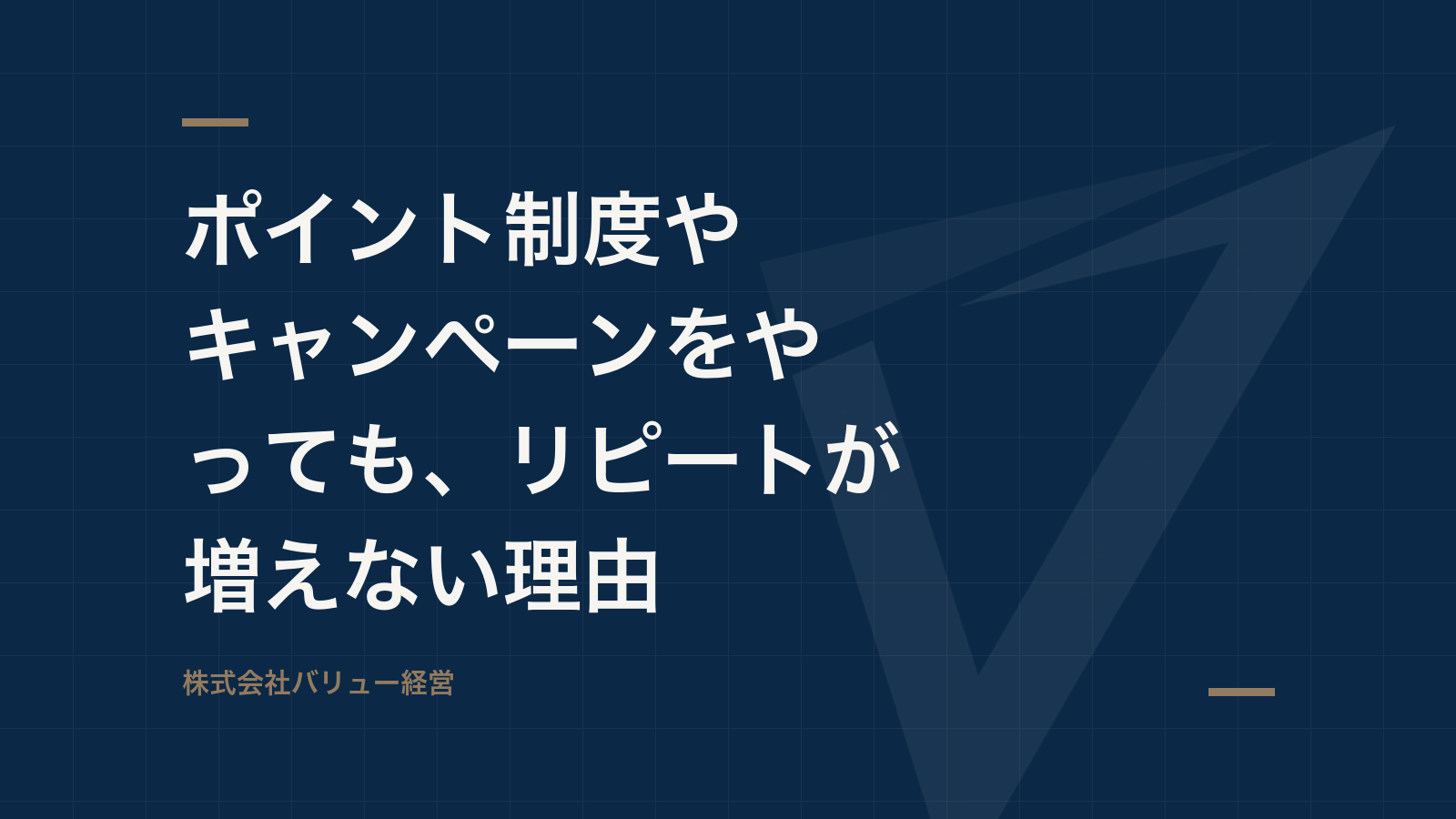 ポイント制度やキャンペーンをやっても、リピートが増えない理由

株式会社バリュー経営